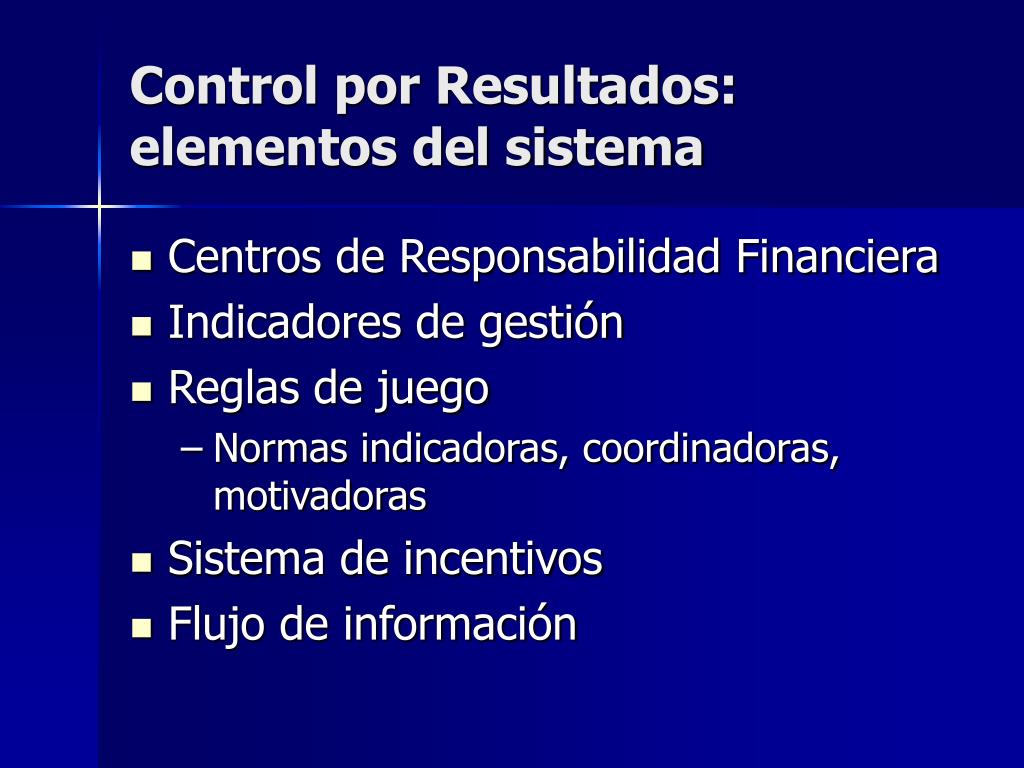 Control por Resultados: elementos del sistema

- Centros de Responsabilidad Financiera
- Indicadores de gestión
- Reglas de juego
  – Normas indicadoras, coordinadoras, motivadoras
- Sistema de incentivos
- Flujo de información